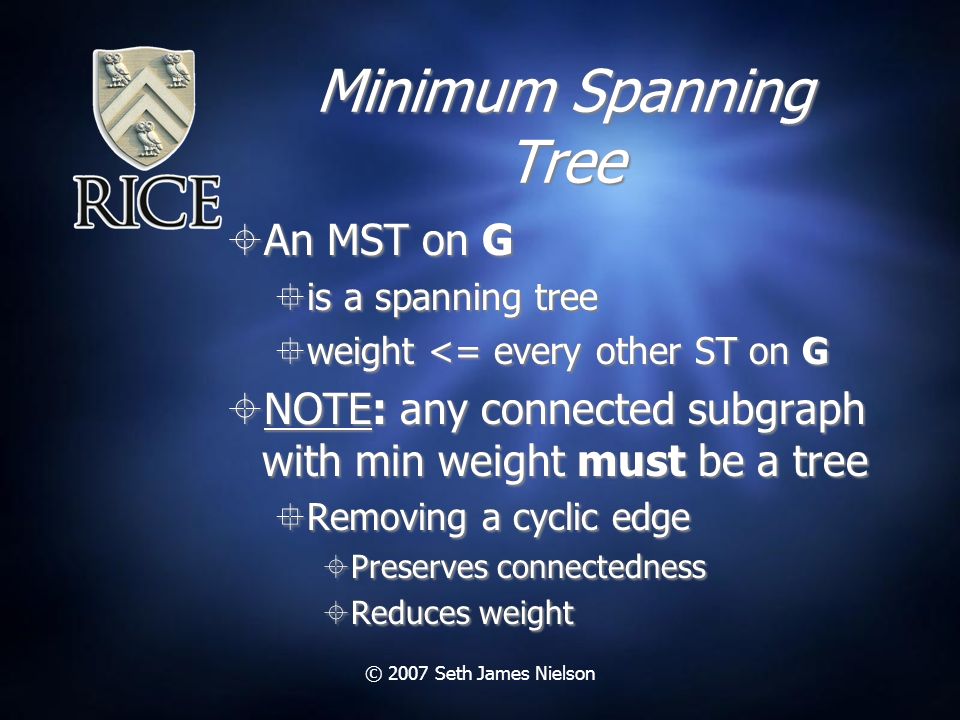 RICE

Minimum Spanning Tree

An MST on G
is a spanning tree
weight <= every other ST on G
NOTE: any connected subgraph with min weight must be a tree
Removing a cyclic edge
Preserves connectedness
Reduces weight

© 2007 Seth James Nielson